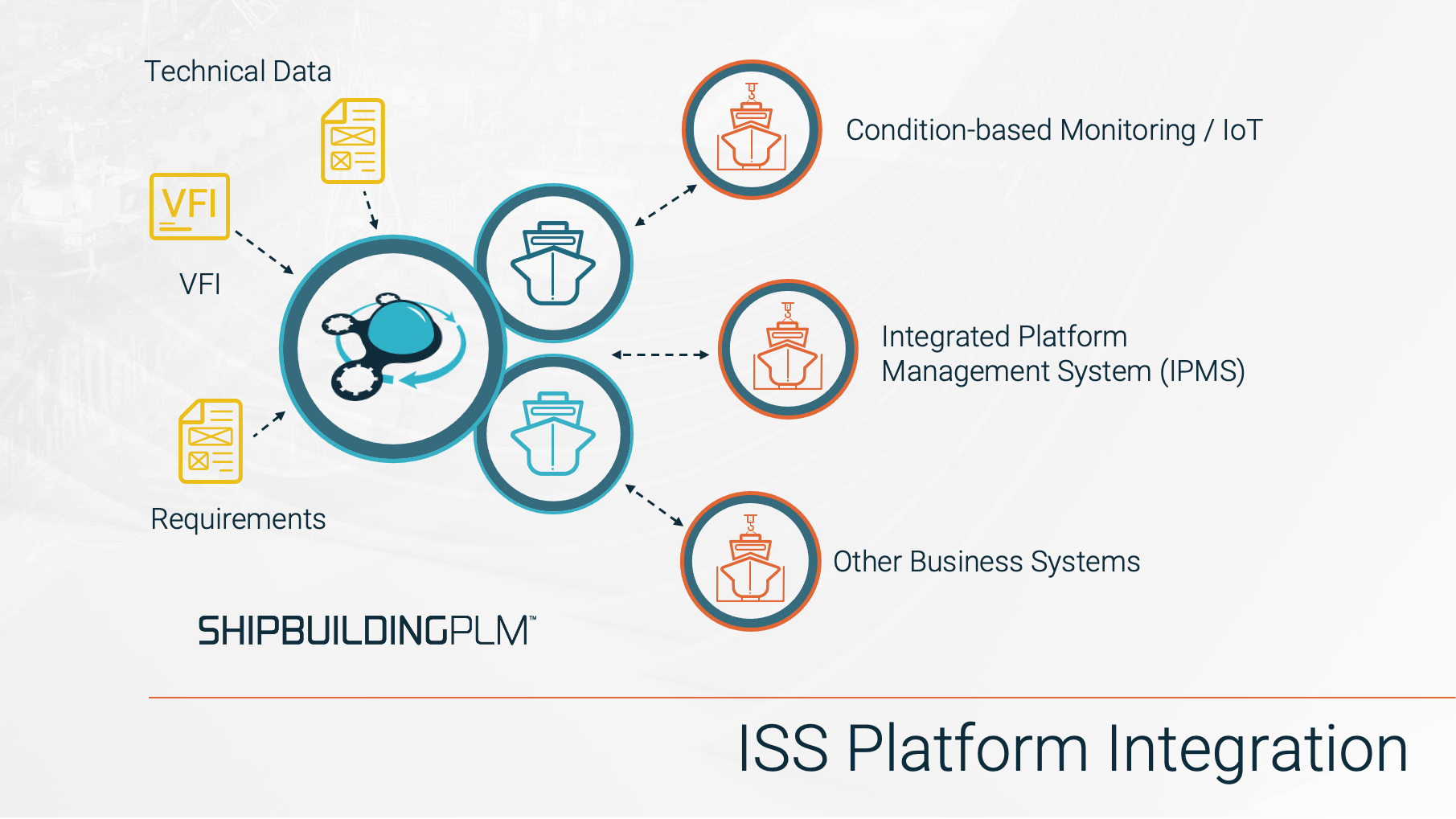 Technical Data

VFI

VFI

Requirements

Condition-based Monitoring / IoT

Integrated Platform Management System (IPMS)

Other Business Systems

SHIPBUILDINGPLM™

ISS Platform Integration